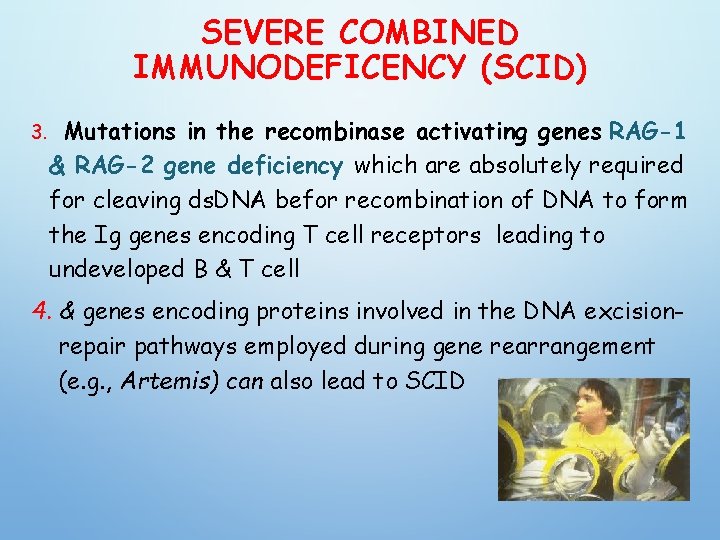 SEVERE COMBINED IMMUNODEFICENCY (SCID)

3. Mutations in the recombinase activating genes RAG-1 & RAG-2 gene deficiency which are absolutely required for cleaving dsDNA befor recombination of DNA to form the Ig genes encoding T cell receptors leading to undeveloped B & T cell

4. & genes encoding proteins involved in the DNA excision-repair pathways employed during gene rearrangement (e.g., Artemis) can also lead to SCID